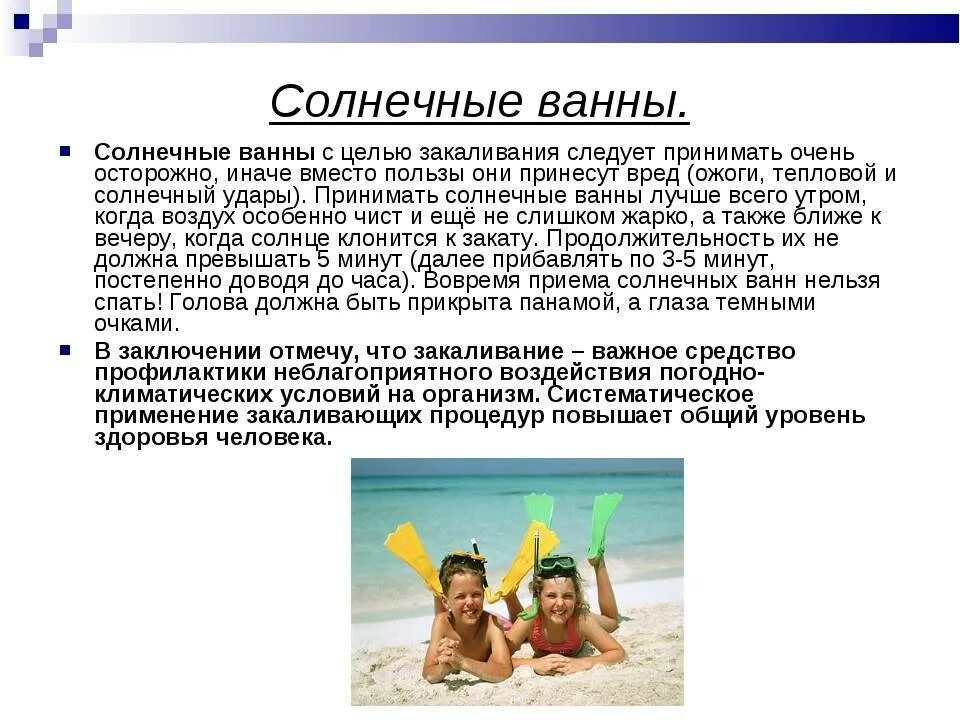 Солнечные ванны.

Солнечные ванны с целью закаливания следует принимать очень осторожно, иначе вместо пользы они принесут вред (ожоги, тепловой и солнечный удары). Принимать солнечные ванны лучше всего утром, когда воздух особенно чист и ещё не слишком жарко, а также ближе к вечеру, когда солнце клонится к закату. Продолжительность их не должна превышать 5 минут (далее прибавлять по 3-5 минут, постепенно доводя до часа). Вовремя приема солнечных ванн нельзя спать! Голова должна быть прикрыта панамой, а глаза темными очками.

В заключении отмечу, что закаливание – важное средство профилактики неблагоприятного воздействия погодно-климатических условий на организм. Систематическое применение закаливающих процедур повышает общий уровень здоровья человека.